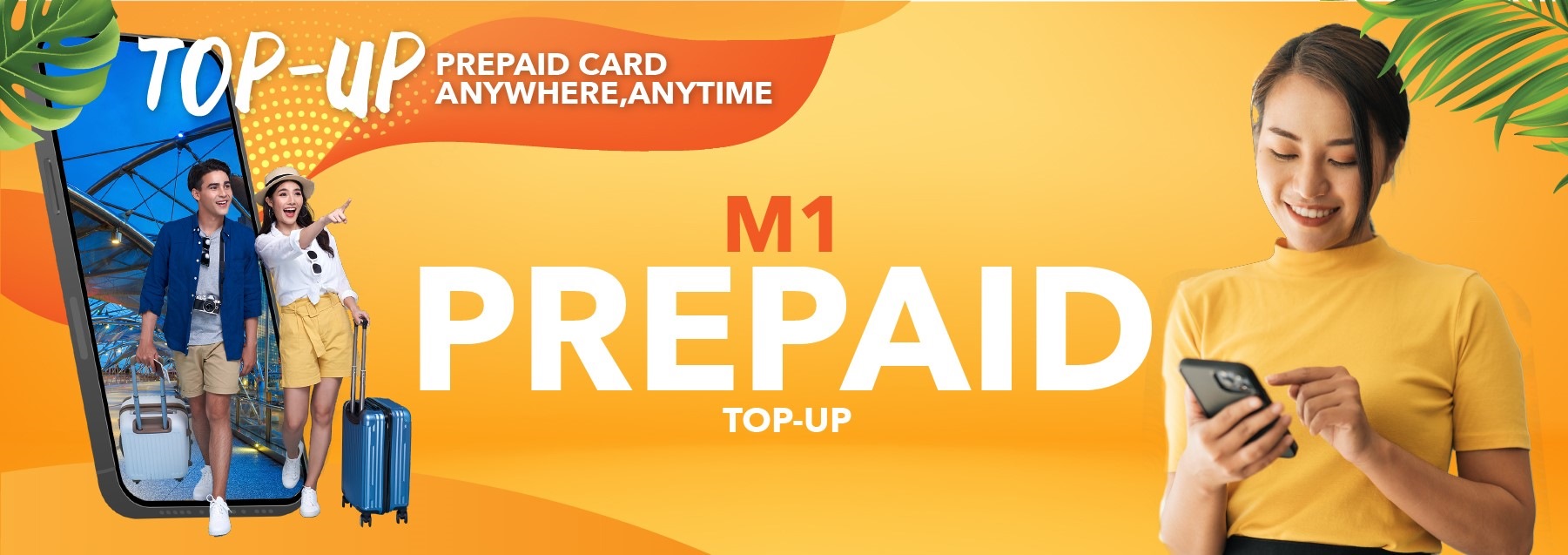 TOP-UP PREPAID CARD ANYWHERE,ANYTIME

M1
PREPAID
TOP-UP